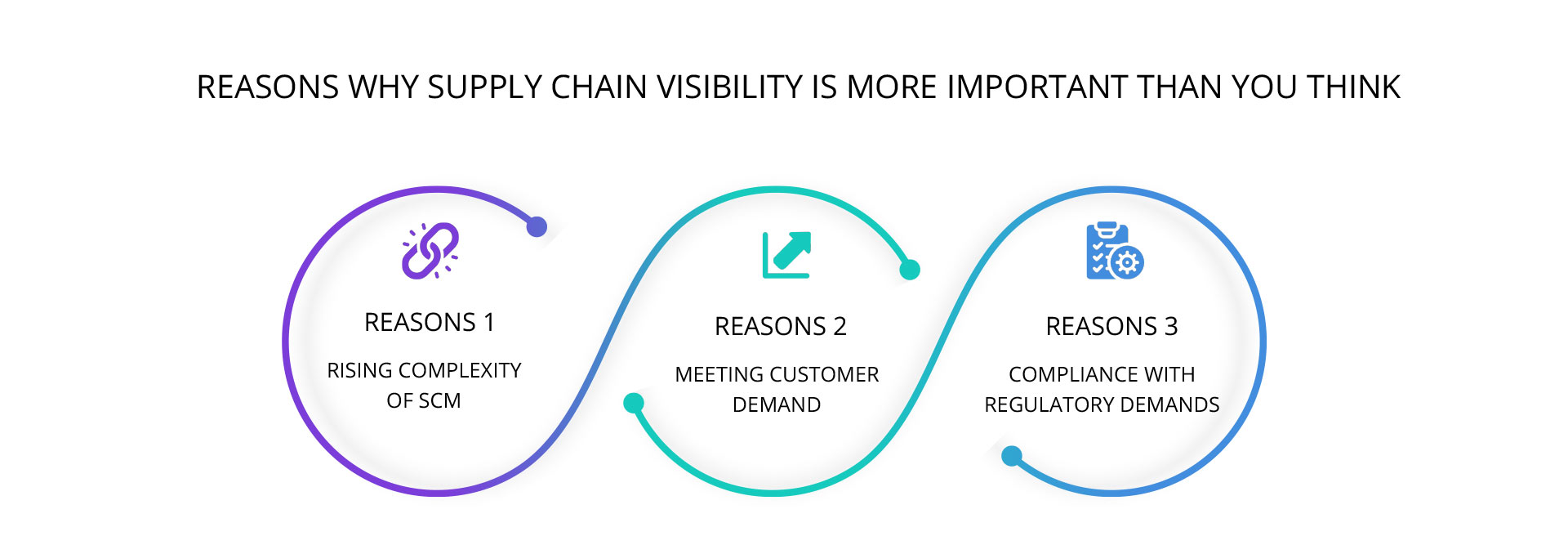 REASONS WHY SUPPLY CHAIN VISIBILITY IS MORE IMPORTANT THAN YOU THINK

REASONS 1

RISING COMPLEXITY OF SCM

REASONS 2

MEETING CUSTOMER DEMAND

REASONS 3

COMPLIANCE WITH REGULATORY DEMANDS